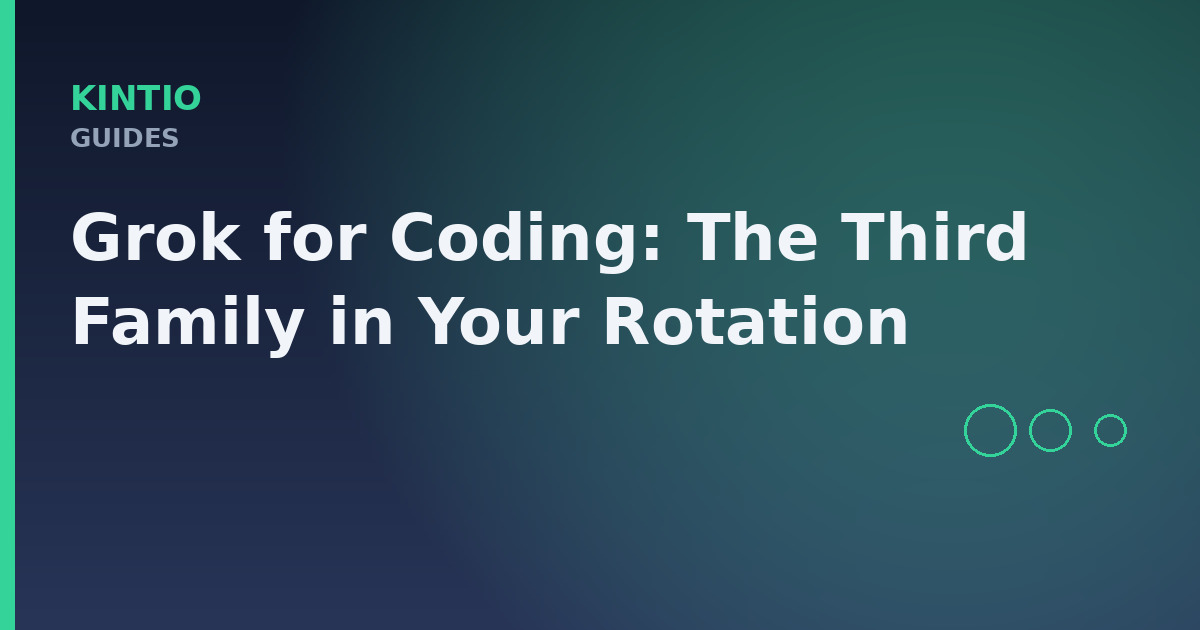 KINTIO
GUIDES

Grok for Coding: The Third Family in Your Rotation